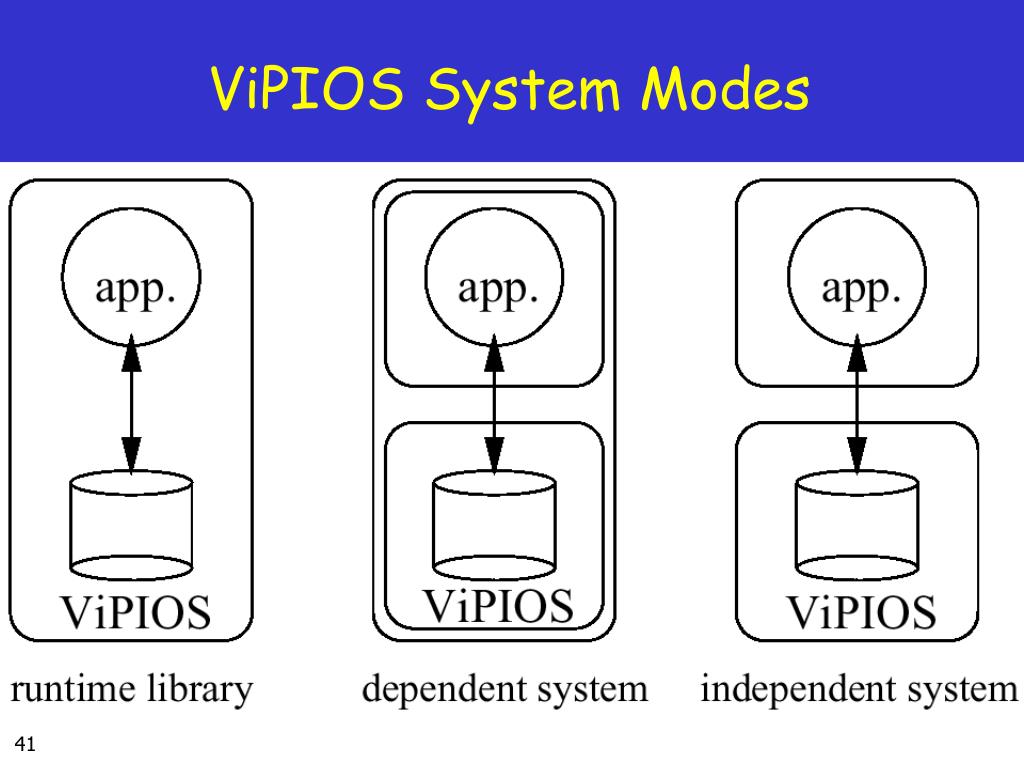 ViPIOS System Modes

app.

ViPIOS

runtime library

app.

ViPIOS

dependent system

app.

ViPIOS

independent system

41